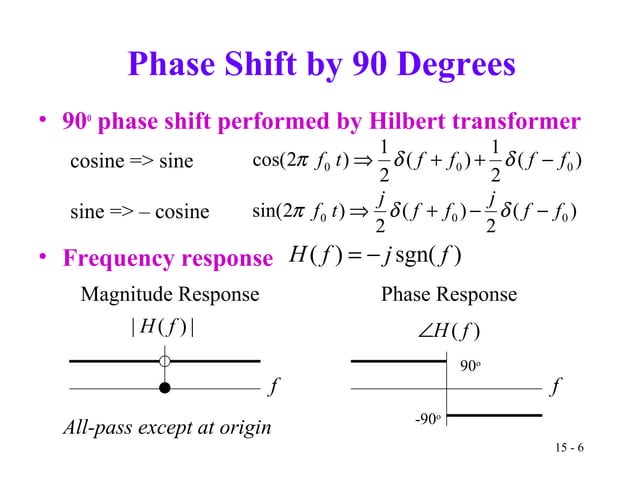 Phase Shift by 90 Degrees

• $90^o$ phase shift performed by Hilbert transformer

cosine => sine $\cos(2\pi f_0 t) \Rightarrow \frac{1}{2}\delta(f+f_0)+\frac{1}{2}\delta(f-f_0)$

sine => – cosine $\sin(2\pi f_0 t) \Rightarrow \frac{j}{2}\delta(f+f_0)-\frac{j}{2}\delta(f-f_0)$

• Frequency response $H(f) = -j\,\mathrm{sgn}(f)$

Magnitude Response

$|H(f)|$

$f$

All-pass except at origin

Phase Response

$\angle H(f)$

$90^o$

$f$

$-90^o$

15 - 6